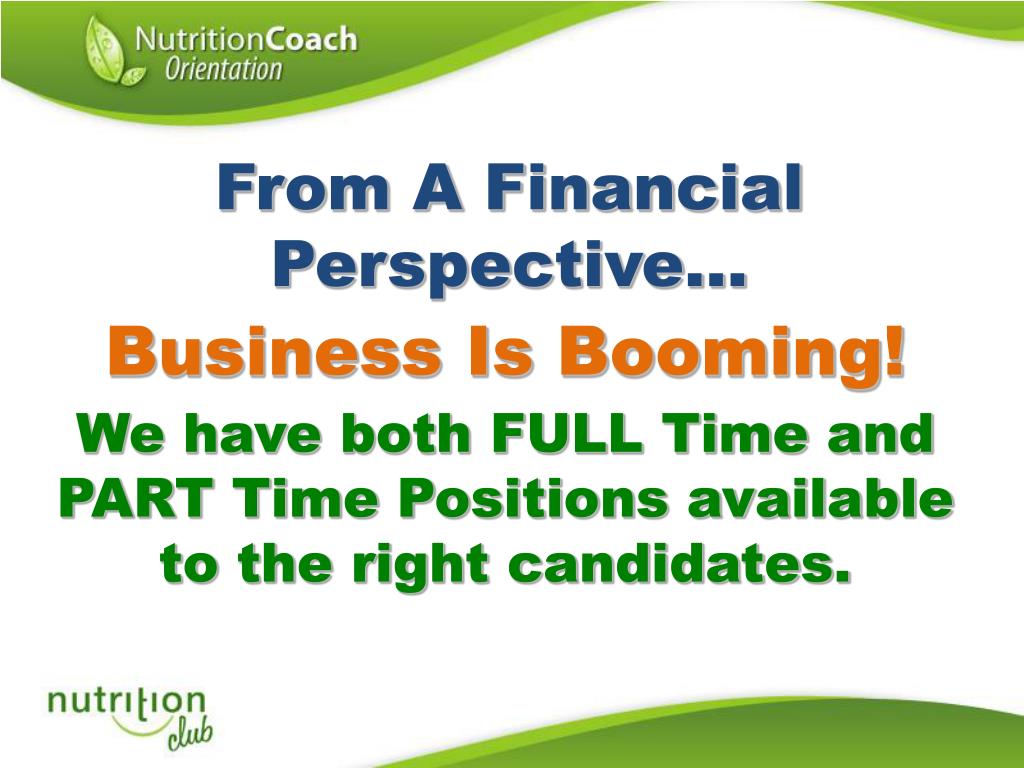 NutritionCoach
Orientation

From A Financial Perspective…

Business Is Booming!

We have both FULL Time and PART Time Positions available to the right candidates.

nutrition
club